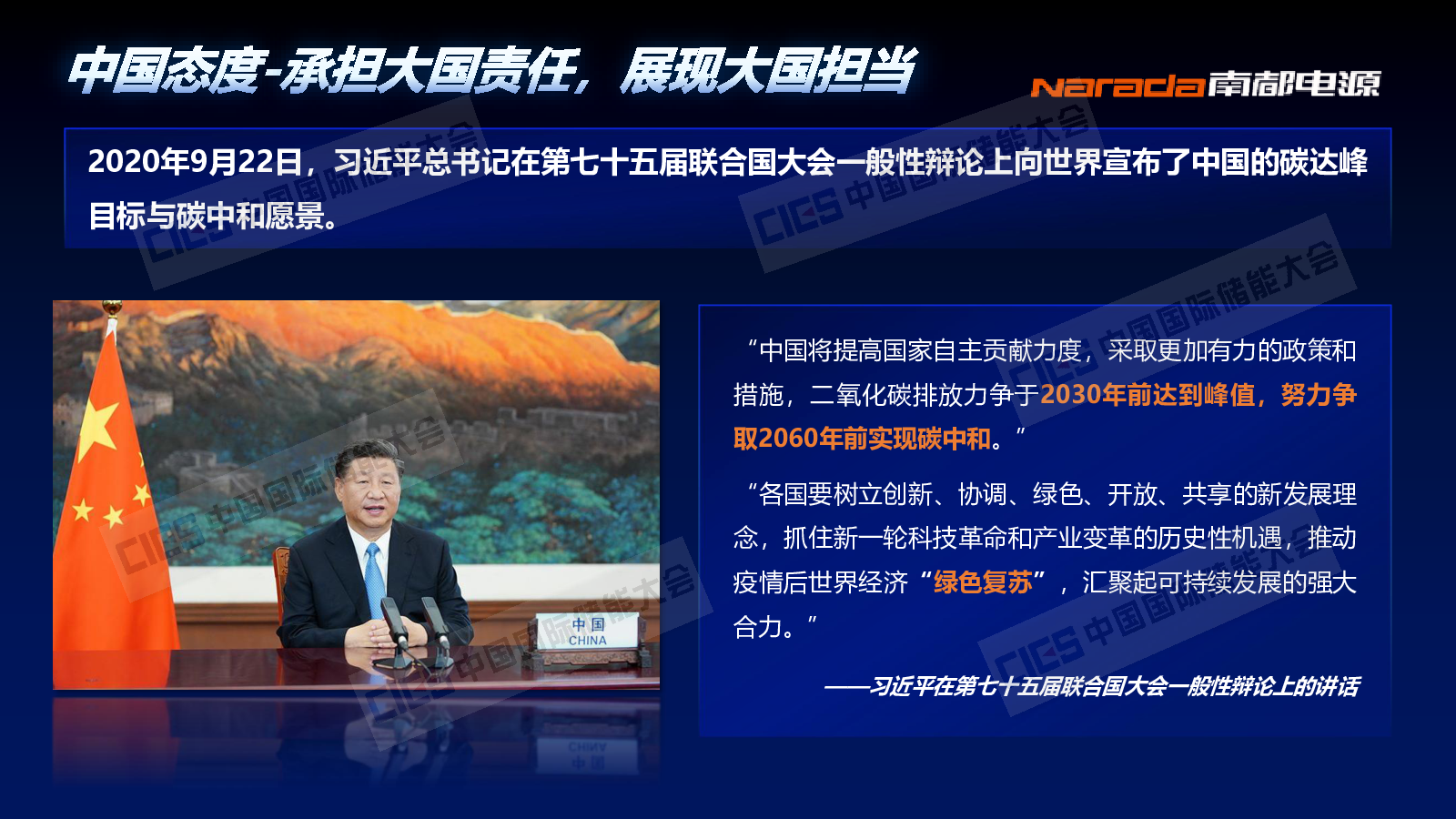 中国态度-承担大国责任，展现大国担当

Narada南都电源

2020年9月22日，习近平总书记在第七十五届联合国大会一般性辩论上向世界宣布了中国的碳达峰目标与碳中和愿景。

中国
CHINA

“中国将提高国家自主贡献力度，采取更加有力的政策和措施，二氧化碳排放力争于2030年前达到峰值，努力争取2060年前实现碳中和。”

“各国要树立创新、协调、绿色、开放、共享的新发展理念，抓住新一轮科技革命和产业变革的历史性机遇，推动疫情后世界经济“绿色复苏”，汇聚起可持续发展的强大合力。”

——习近平在第七十五届联合国大会一般性辩论上的讲话

CIES 中国国际储能大会